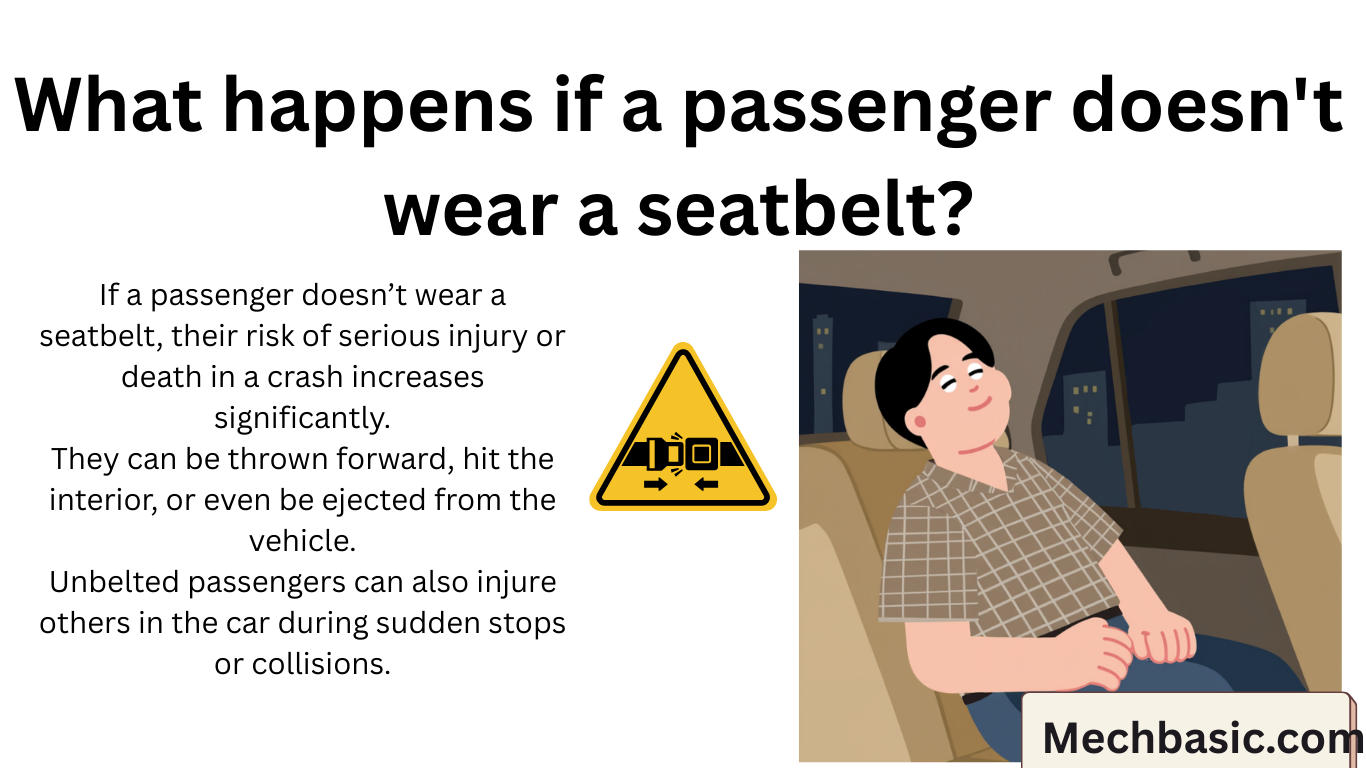 What happens if a passenger doesn't wear a seatbelt?

If a passenger doesn’t wear a seatbelt, their risk of serious injury or death in a crash increases significantly.
They can be thrown forward, hit the interior, or even be ejected from the vehicle.
Unbelted passengers can also injure others in the car during sudden stops or collisions.

Mechbasic.com